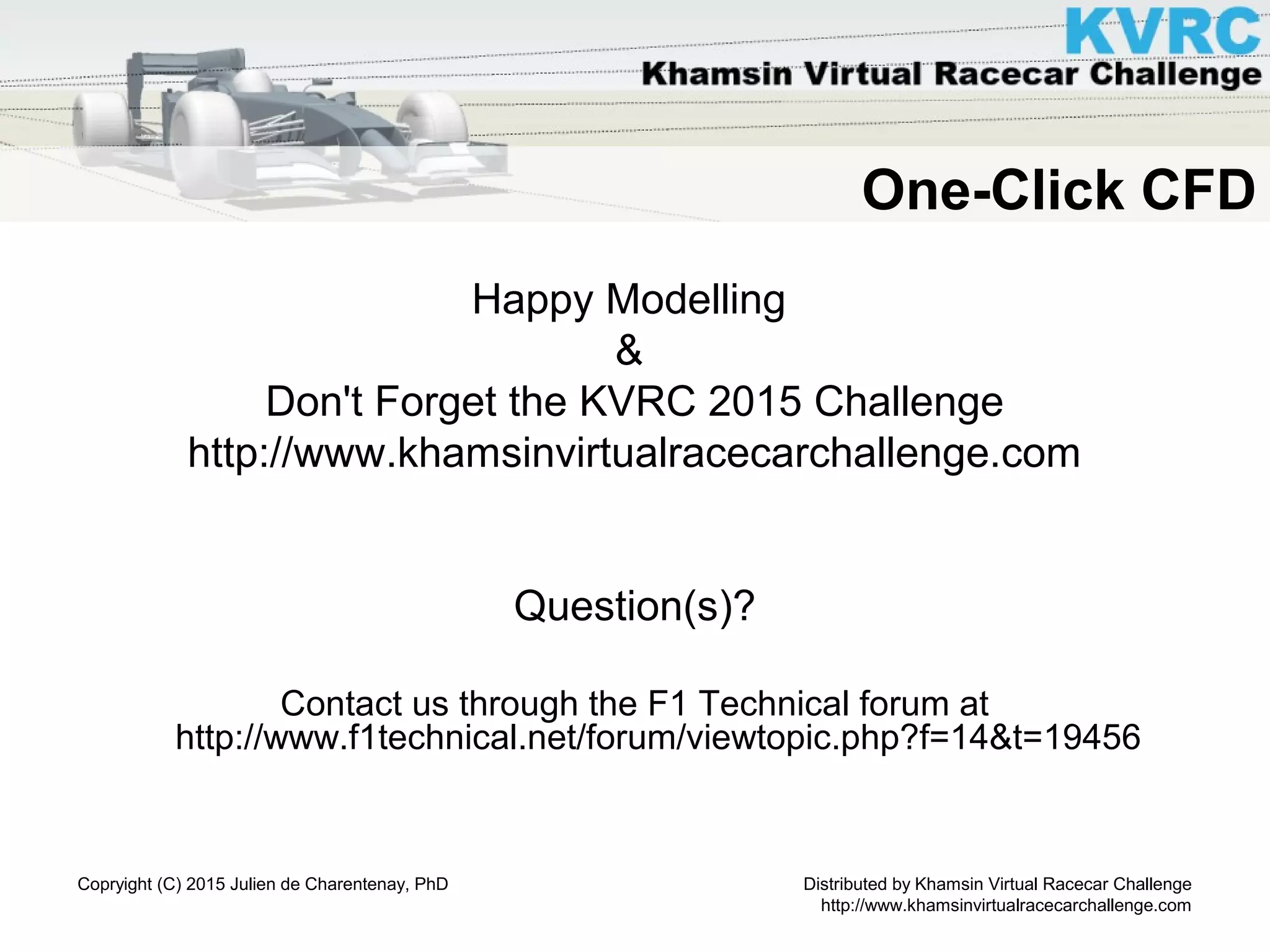 KVRC
Khamsin Virtual Racecar Challenge

One-Click CFD

Happy Modelling
&
Don't Forget the KVRC 2015 Challenge
http://www.khamsinvirtualracecarchallenge.com

Question(s)?

Contact us through the F1 Technical forum at
http://www.f1technical.net/forum/viewtopic.php?f=14&t=19456

Copyright (C) 2015 Julien de Charentenay, PhD

Distributed by Khamsin Virtual Racecar Challenge
http://www.khamsinvirtualracecarchallenge.com